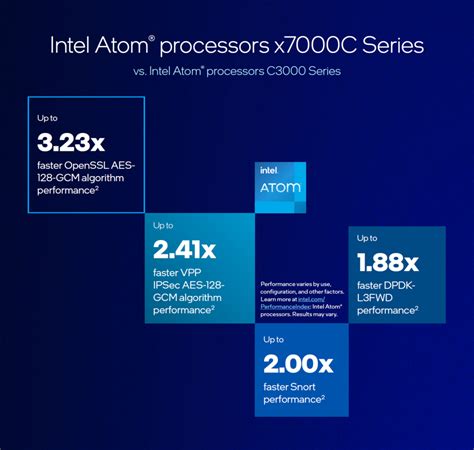 Intel Atom® processors x7000C Series

vs. Intel Atom® processors C3000 Series

Up to

3.23x

faster OpenSSL AES-128-GCM algorithm performance$^2$

intel.

ATOM

Up to

2.41x

faster VPP IPSec AES-128-GCM algorithm performance$^2$

Performance varies by use, configuration, and other factors. Learn more at intel.com/PerformanceIndex: Intel Atom® processors. Results may vary.

Up to

1.88x

faster DPDK-L3FWD performance$^2$

Up to

2.00x

faster Snort performance$^2$